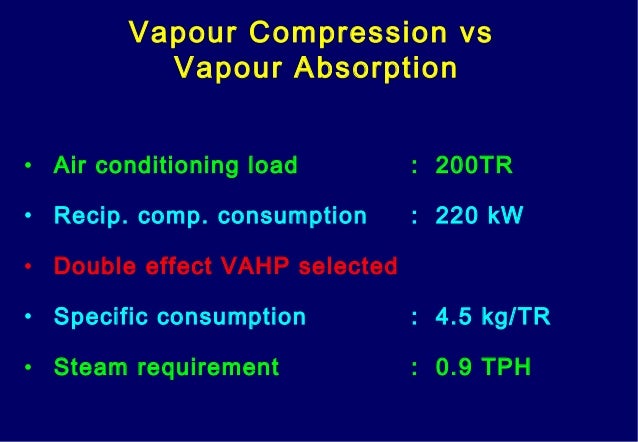 Vapour Compression vs Vapour Absorption

• Air conditioning load : 200TR

• Recip. comp. consumption : 220 kW

• Double effect VAHP selected

• Specific consumption : 4.5 kg/TR

• Steam requirement : 0.9 TPH